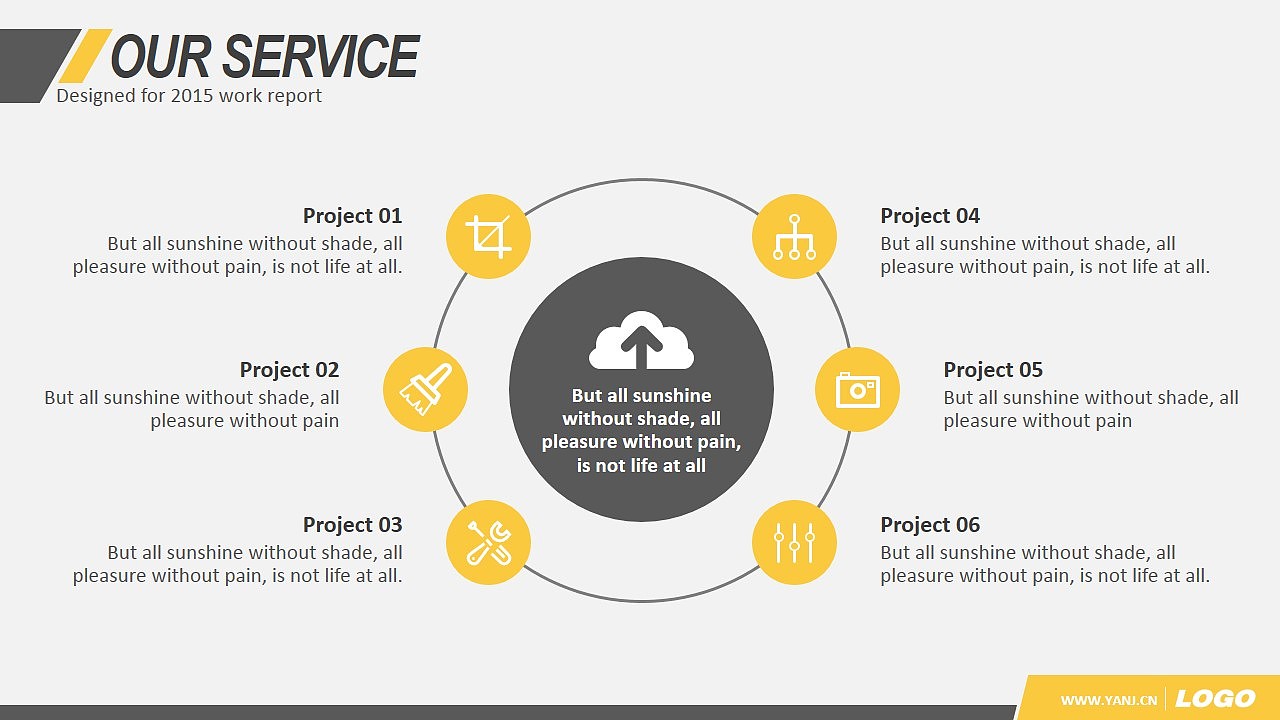 OUR SERVICE
Designed for 2015 work report

Project 01
But all sunshine without shade, all pleasure without pain, is not life at all.

Project 02
But all sunshine without shade, all pleasure without pain

Project 03
But all sunshine without shade, all pleasure without pain, is not life at all.

But all sunshine without shade, all pleasure without pain, is not life at all

Project 04
But all sunshine without shade, all pleasure without pain, is not life at all.

Project 05
But all sunshine without shade, all pleasure without pain

Project 06
But all sunshine without shade, all pleasure without pain, is not life at all.

WWW.YANJ.CN LOGO